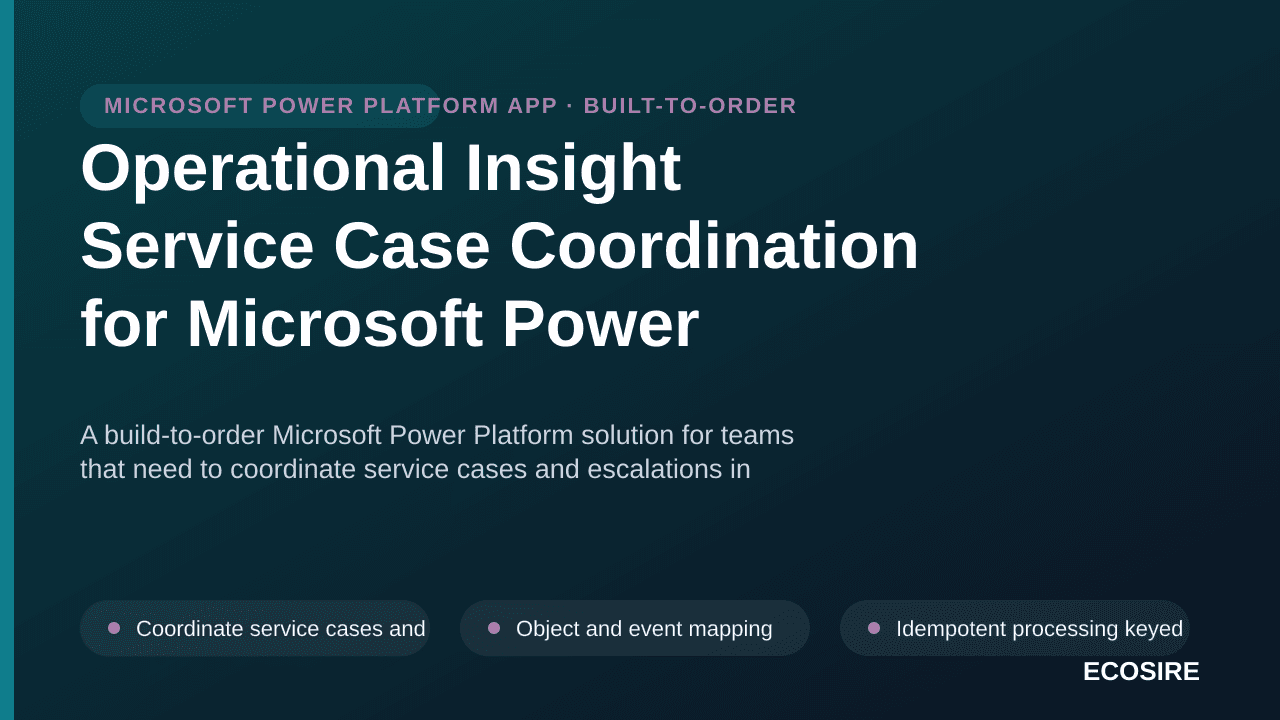 MICROSOFT POWER PLATFORM APP · BUILT-TO-ORDER

Operational Insight Service Case Coordination for Microsoft Power

A build-to-order Microsoft Power Platform solution for teams that need to coordinate service cases and escalations in

Coordinate service cases and

Object and event mapping

Idempotent processing keyed

ECOSIRE